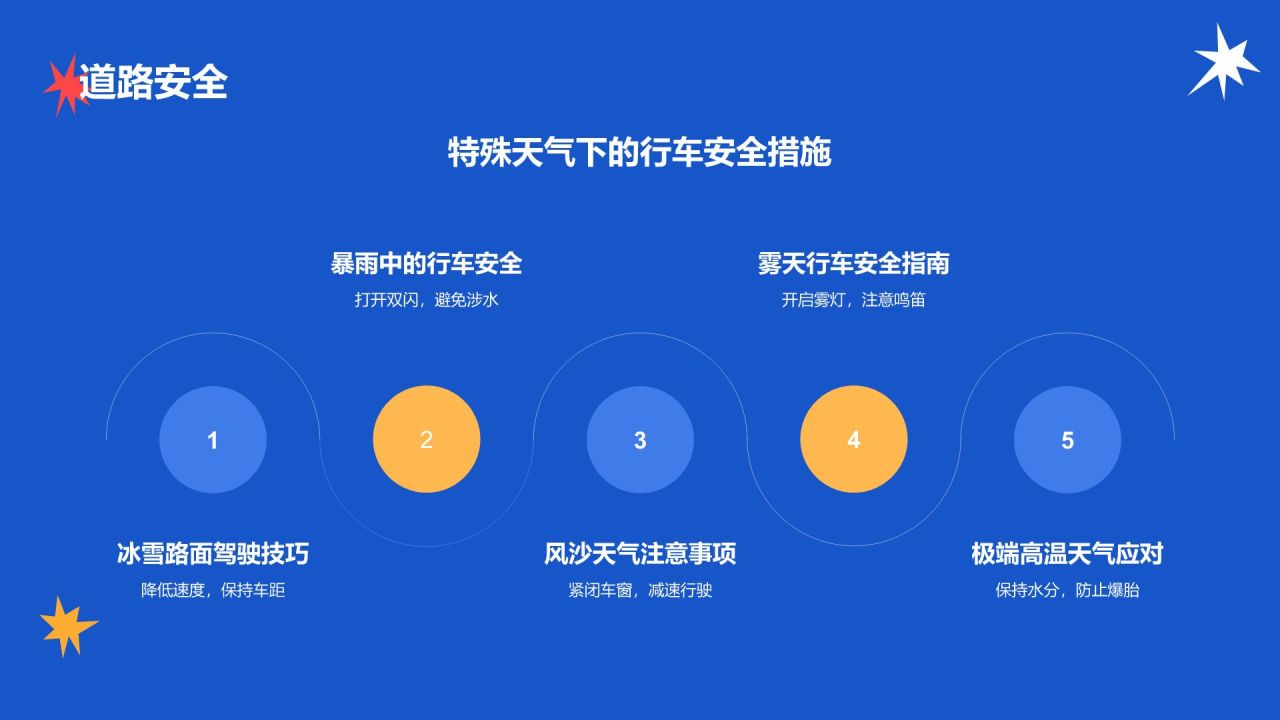 道路安全

特殊天气下的行车安全措施

暴雨中的行车安全
打开双闪，避免涉水

雾天行车安全指南
开启雾灯，注意鸣笛

1

2

3

4

5

冰雪路面驾驶技巧
降低速度，保持车距

风沙天气注意事项
紧闭车窗，减速行驶

极端高温天气应对
保持水分，防止爆胎